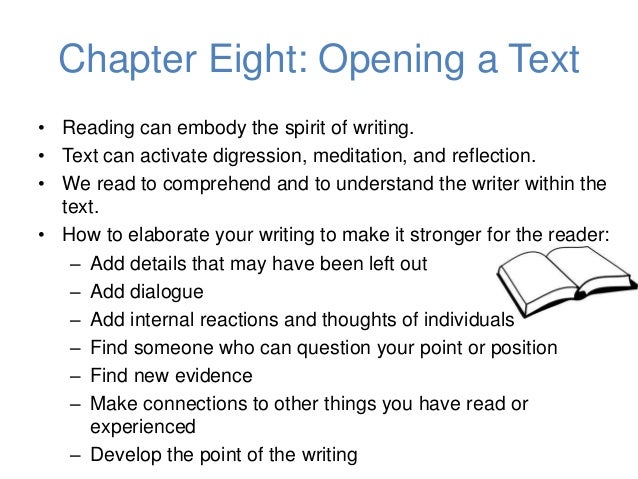 Chapter Eight: Opening a Text

• Reading can embody the spirit of writing.
• Text can activate digression, meditation, and reflection.
• We read to comprehend and to understand the writer within the text.
• How to elaborate your writing to make it stronger for the reader:
– Add details that may have been left out
– Add dialogue
– Add internal reactions and thoughts of individuals
– Find someone who can question your point or position
– Find new evidence
– Make connections to other things you have read or experienced
– Develop the point of the writing